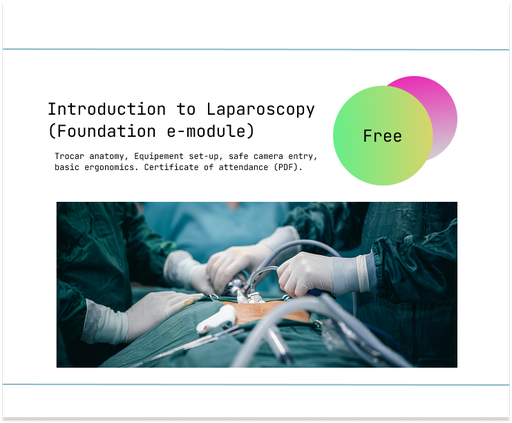 Introduction to Laparoscopy (Foundation e-module)

Free

Trocar anatomy, Equipement set-up, safe camera entry, basic ergonomics. Certificate of attendance (PDF).